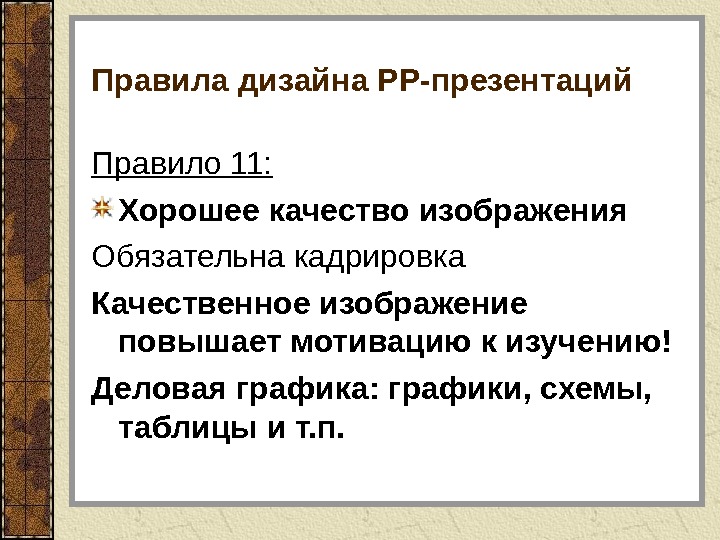 Правила дизайна PP-презентаций

Правило 11:

Хорошее качество изображения

Обязательна кадрировка

Качественное изображение повышает мотивацию к изучению!

Деловая графика: графики, схемы, таблицы и т.п.